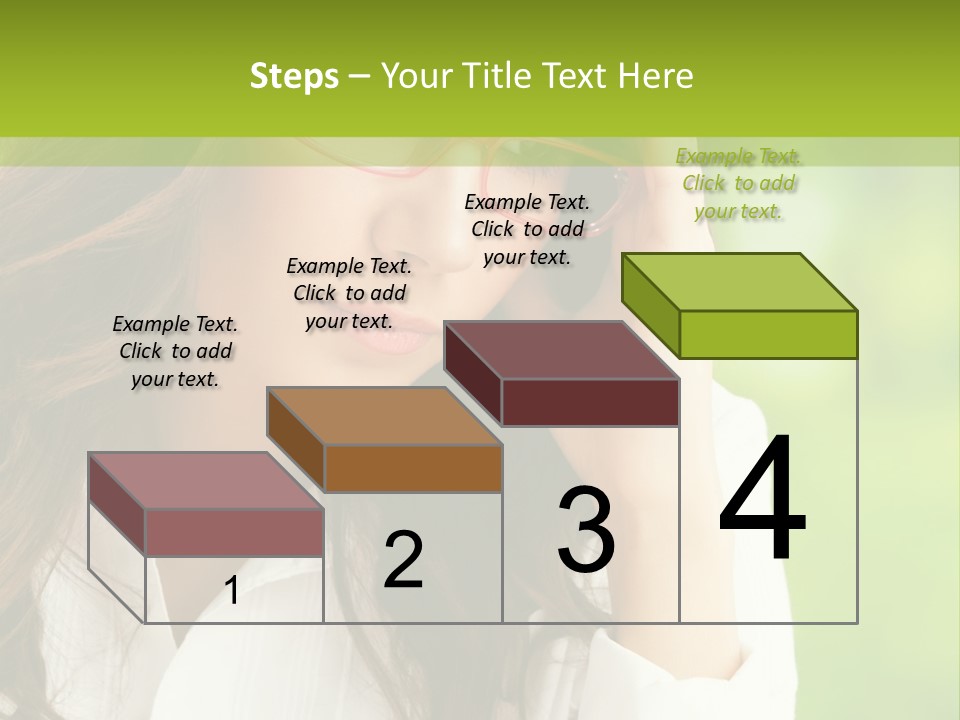 Steps – Your Title Text Here

Example Text. Click to add your text.

Example Text. Click to add your text.

Example Text. Click to add your text.

Example Text. Click to add your text.

1

2

3

4